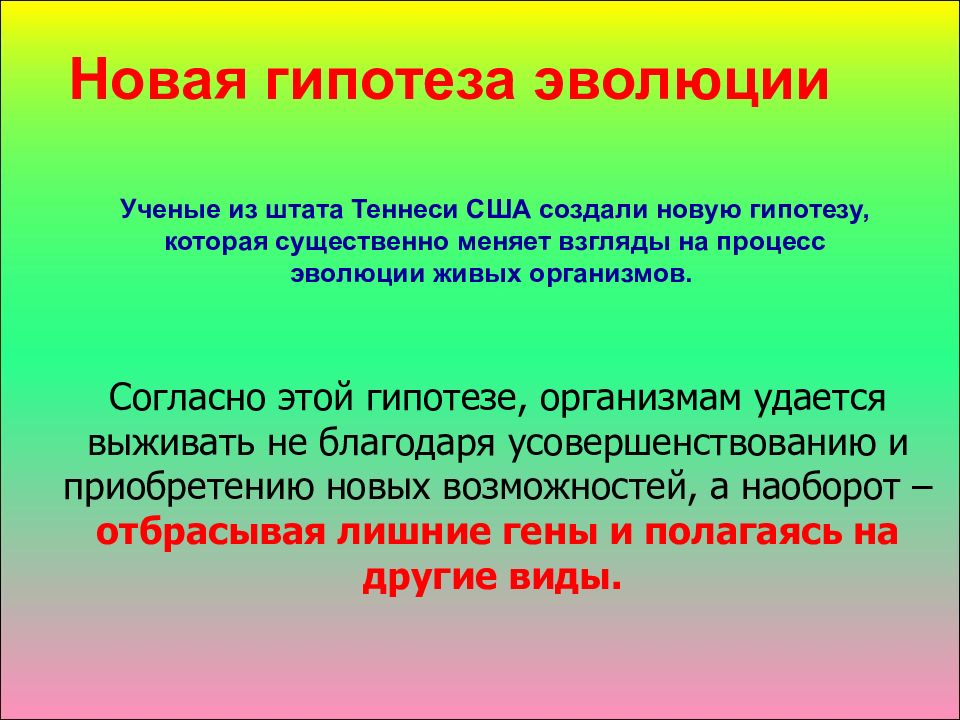 Новая гипотеза эволюции

Ученые из штата Теннеси США создали новую гипотезу, которая существенно меняет взгляды на процесс эволюции живых организмов.

Согласно этой гипотезе, организмам удается выживать не благодаря усовершенствованию и приобретению новых возможностей, а наоборот – отбрасывая лишние гены и полагаясь на другие виды.